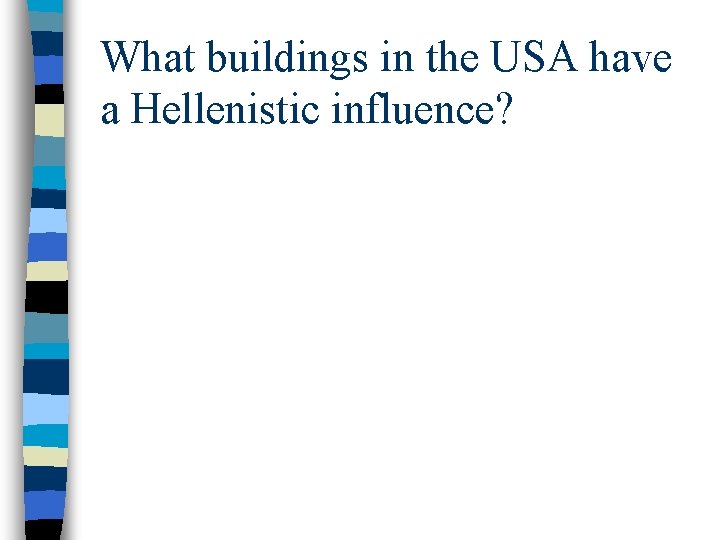 What buildings in the USA have a Hellenistic influence?